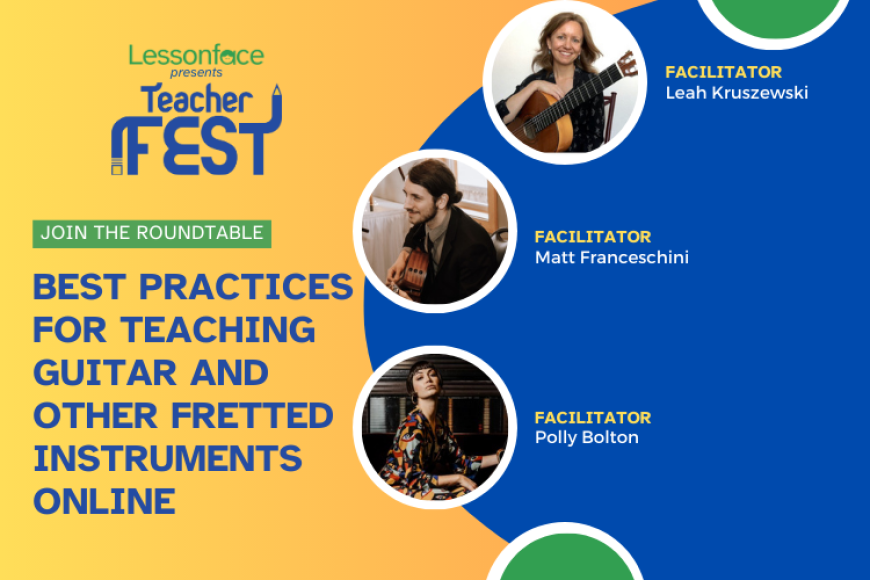 Lessonface
presents
Teacher
FEST

JOIN THE ROUNDTABLE

BEST PRACTICES FOR TEACHING GUITAR AND OTHER FRETTED INSTRUMENTS ONLINE

FACILITATOR
Leah Kruszewski

FACILITATOR
Matt Franceschini

FACILITATOR
Polly Bolton